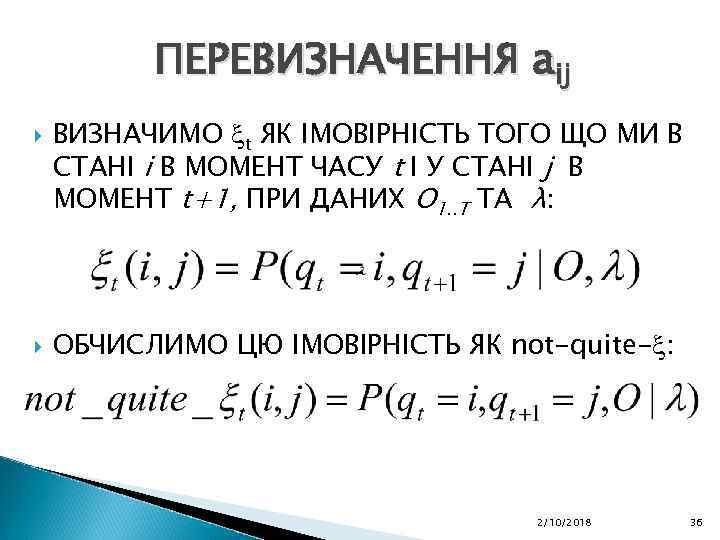 ПЕРЕВИЗНАЧЕННЯ $a_{ij}$

ВИЗНАЧИМО $\xi_t$ ЯК ІМОВІРНІСТЬ ТОГО ЩО МИ В СТАНІ $i$ В МОМЕНТ ЧАСУ $t$ І У СТАНІ $j$ В МОМЕНТ $t+1$, ПРИ ДАНИХ $O_{1..T}$ ТА $\lambda$:

$\xi_t(i,j) = P(q_t = i, q_{t+1} = j \mid O, \lambda)$

ОБЧИСЛИМО ЦЮ ІМОВІРНІСТЬ ЯК not-quite-$\xi$:

$not\_quite\_\xi_t(i,j) = P(q_t = i, q_{t+1} = j, O \mid \lambda)$

2/10/2018 36